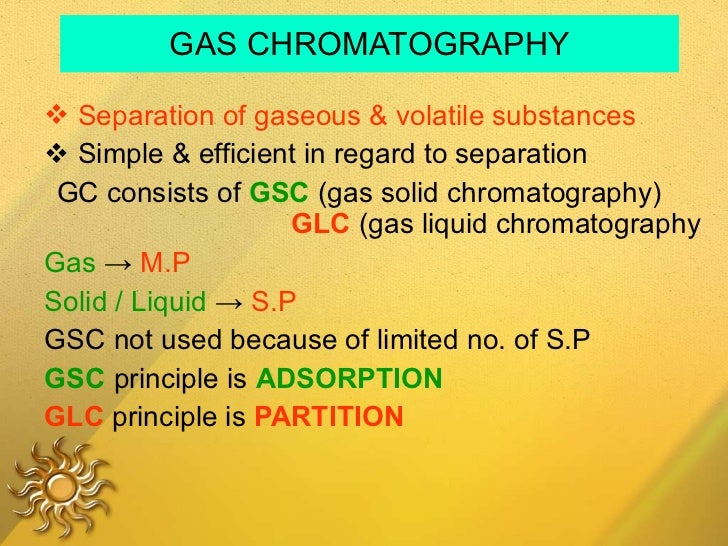 GAS CHROMATOGRAPHY

❖ Separation of gaseous & volatile substances
❖ Simple & efficient in regard to separation

GC consists of GSC (gas solid chromatography)
GLC (gas liquid chromatography

Gas → M.P
Solid / Liquid → S.P
GSC not used because of limited no. of S.P
GSC principle is ADSORPTION
GLC principle is PARTITION